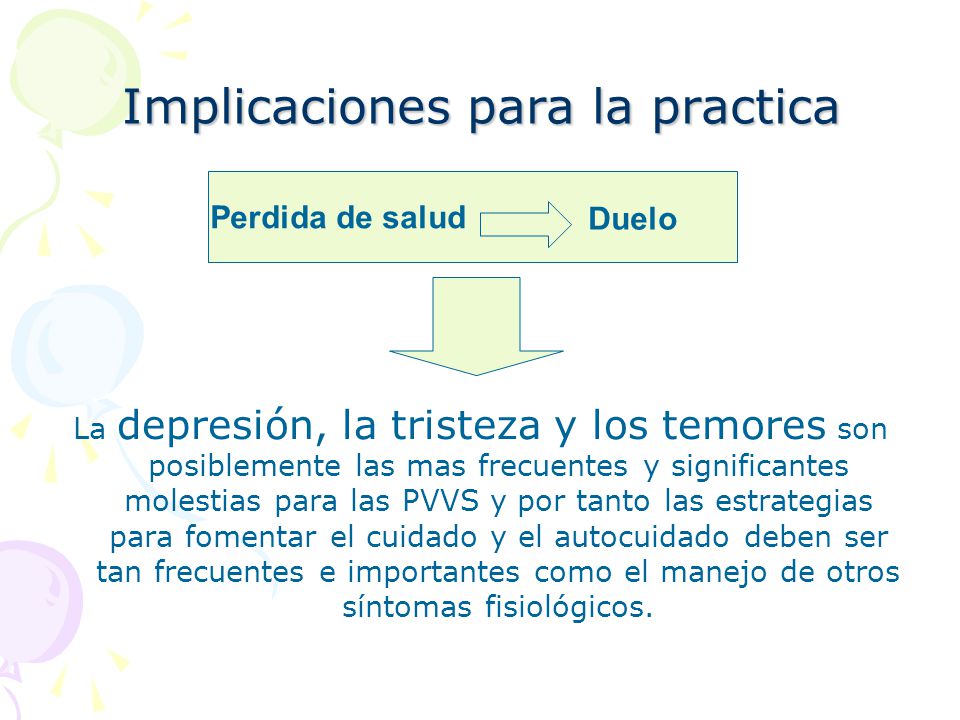 Implicaciones para la practica

Perdida de salud Duelo

La depresión, la tristeza y los temores son posiblemente las mas frecuentes y significantes molestias para las PVVS y por tanto las estrategias para fomentar el cuidado y el autocuidado deben ser tan frecuentes e importantes como el manejo de otros síntomas fisiológicos.